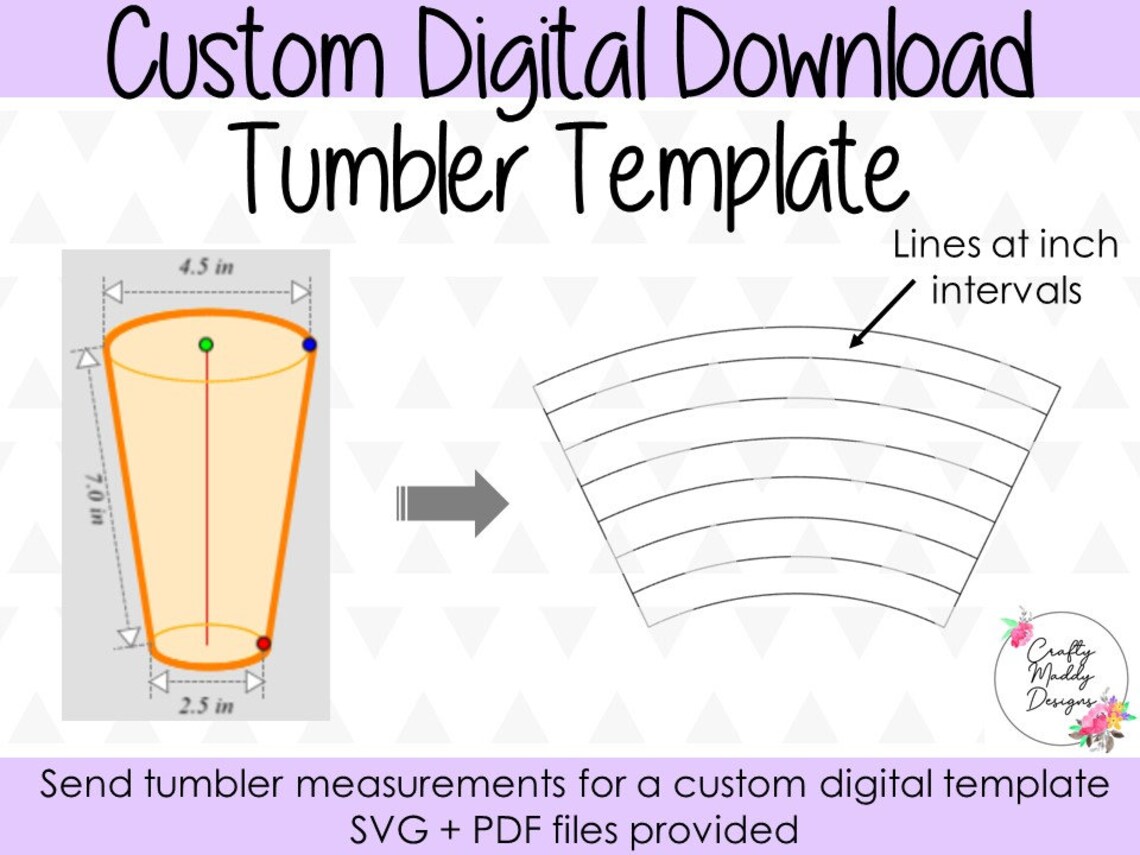 Custom Digital Download
Tumbler Template

4.5 in

7.0 in

2.5 in

Lines at inch intervals

Crafty Maddy Designs

Send tumbler measurements for a custom digital template
SVG + PDF files provided